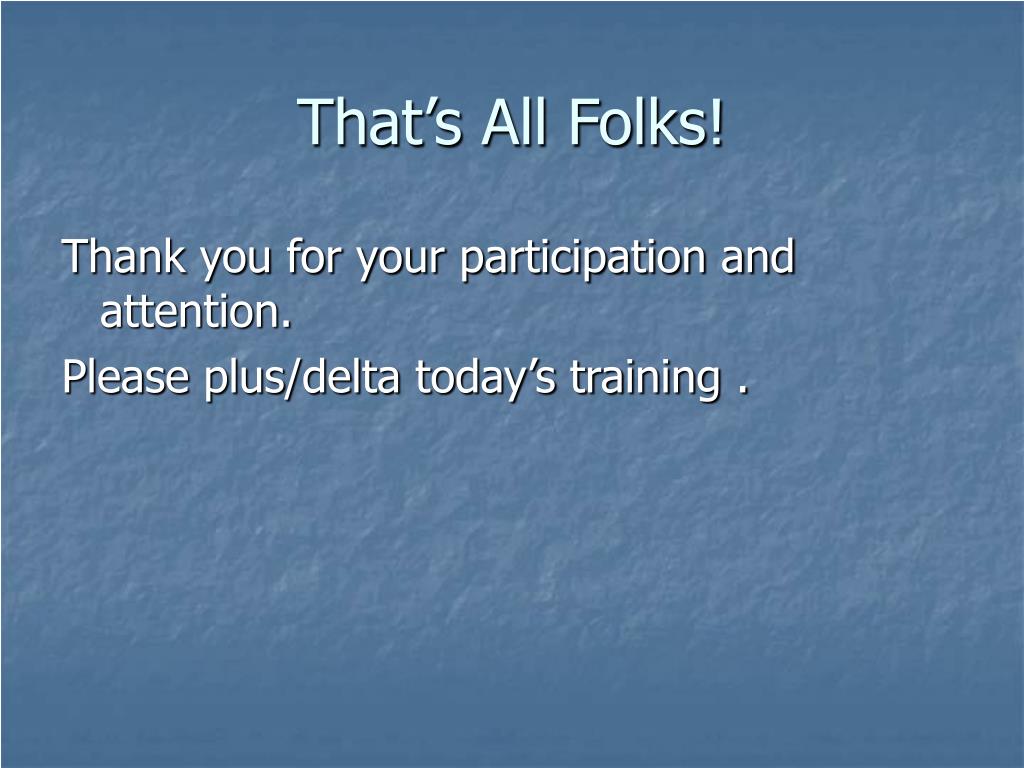 That’s All Folks!

Thank you for your participation and attention.

Please plus/delta today’s training .